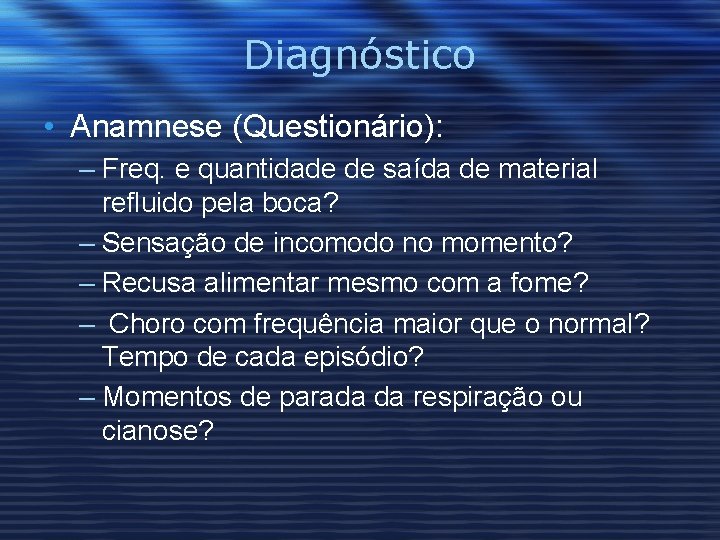 Diagnóstico

• Anamnese (Questionário):
– Freq. e quantidade de saída de material refluido pela boca?
– Sensação de incomodo no momento?
– Recusa alimentar mesmo com a fome?
– Choro com frequência maior que o normal? Tempo de cada episódio?
– Momentos de parada da respiração ou cianose?